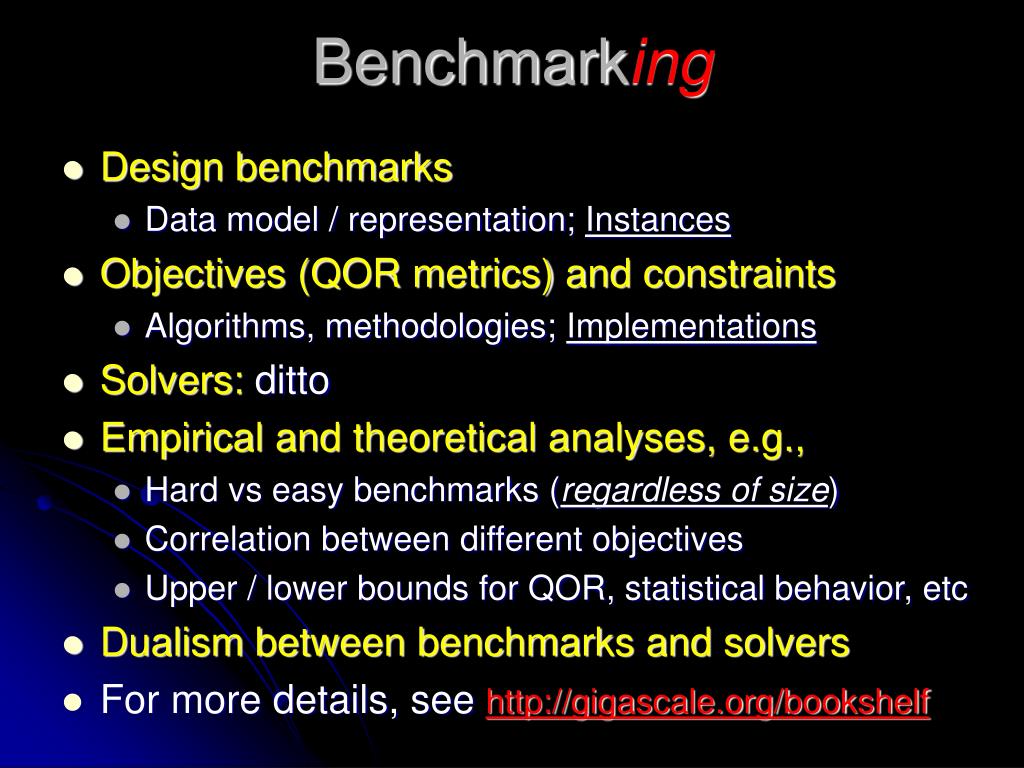 Benchmarking

- Design benchmarks
  - Data model / representation; Instances
- Objectives (QOR metrics) and constraints
  - Algorithms, methodologies; Implementations
- Solvers: ditto
- Empirical and theoretical analyses, e.g.,
  - Hard vs easy benchmarks (regardless of size)
  - Correlation between different objectives
  - Upper / lower bounds for QOR, statistical behavior, etc
- Dualism between benchmarks and solvers
- For more details, see http://gigascale.org/bookshelf